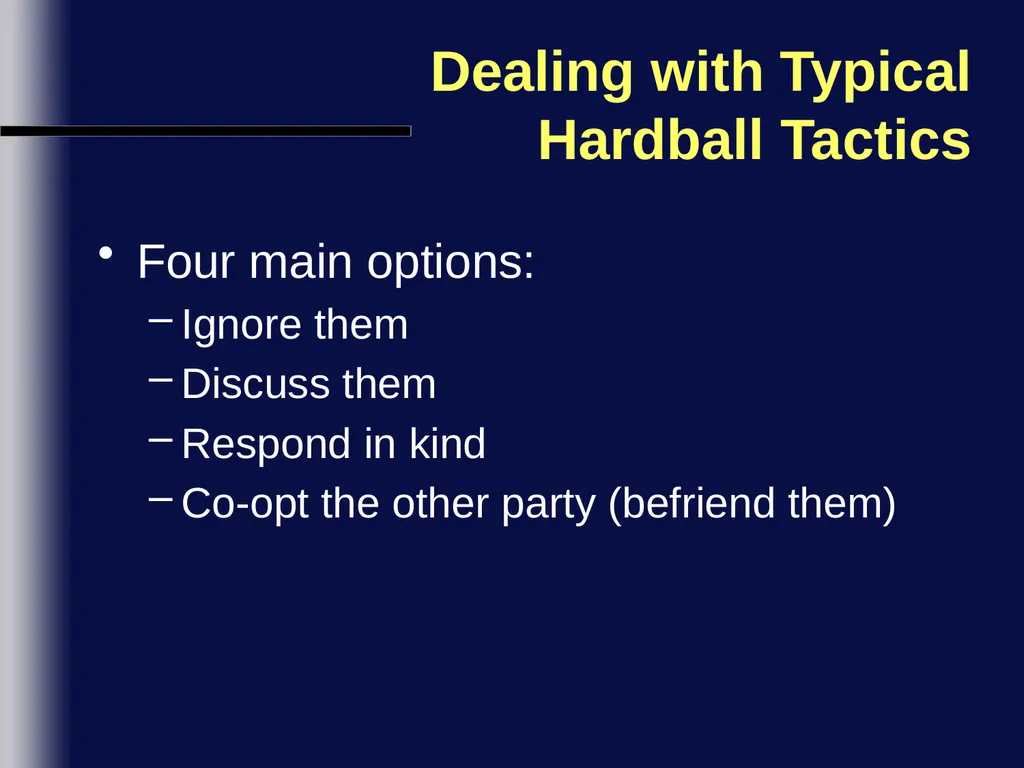 Dealing with Typical Hardball Tactics

• Four main options:
– Ignore them
– Discuss them
– Respond in kind
– Co-opt the other party (befriend them)